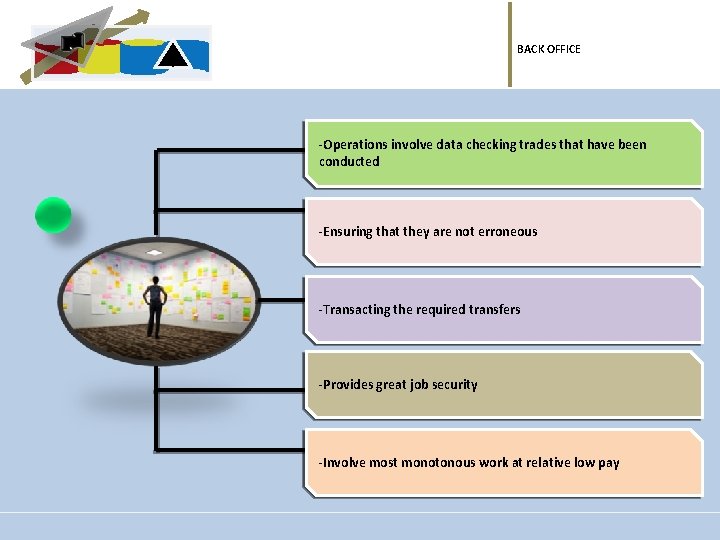 BACK OFFICE

-Operations involve data checking trades that have been conducted

-Ensuring that they are not erroneous

-Transacting the required transfers

-Provides great job security

-Involve most monotonous work at relative low pay